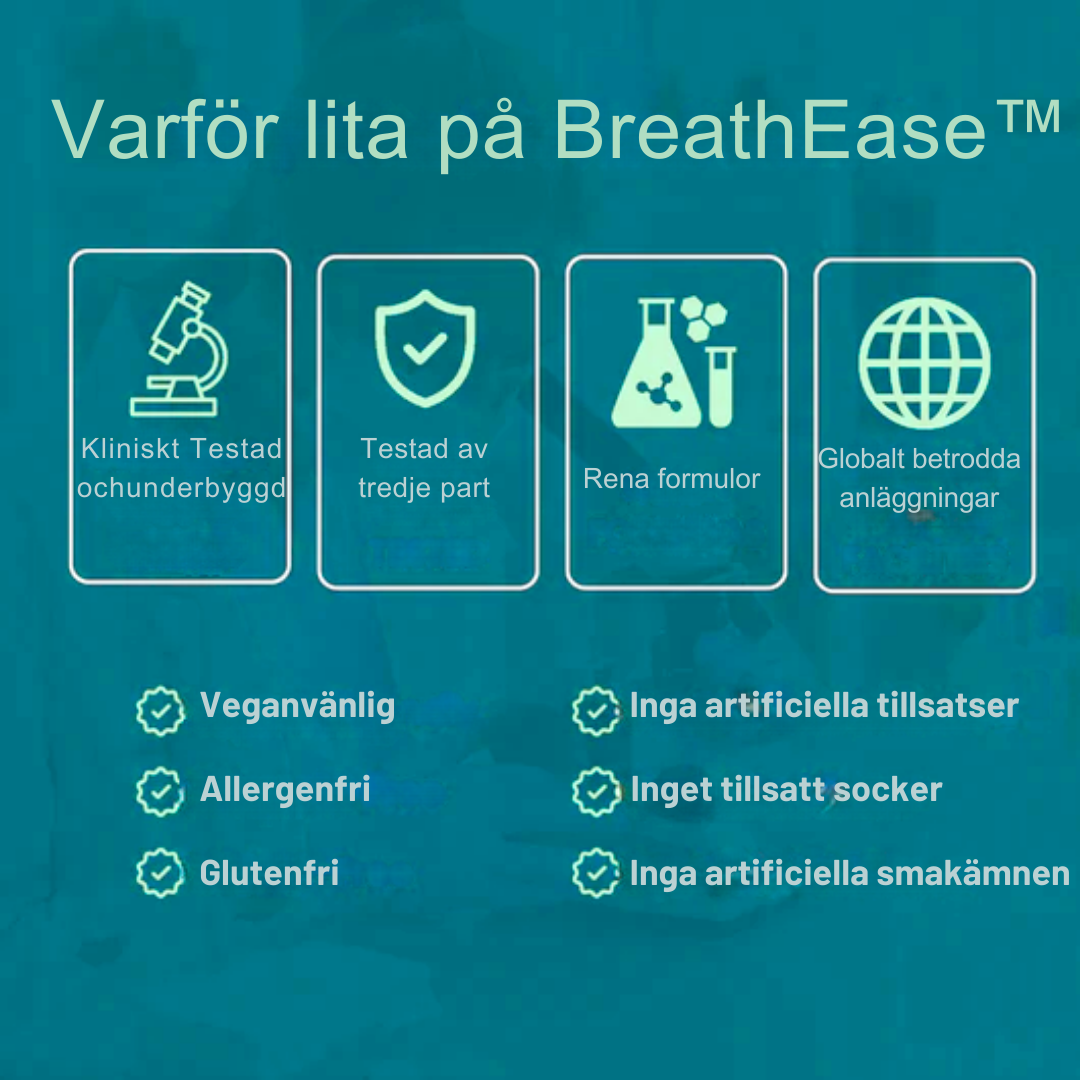 Varför lita på BreathEase™

Kliniskt Testad ochunderbyggd

Testad av tredje part

Rena formulor

Globalt betrodda anläggningar

Veganvänlig

Allergenfri

Glutenfri

Inga artificiella tillsatser

Inget tillsatt socker

Inga artificiella smakämnen